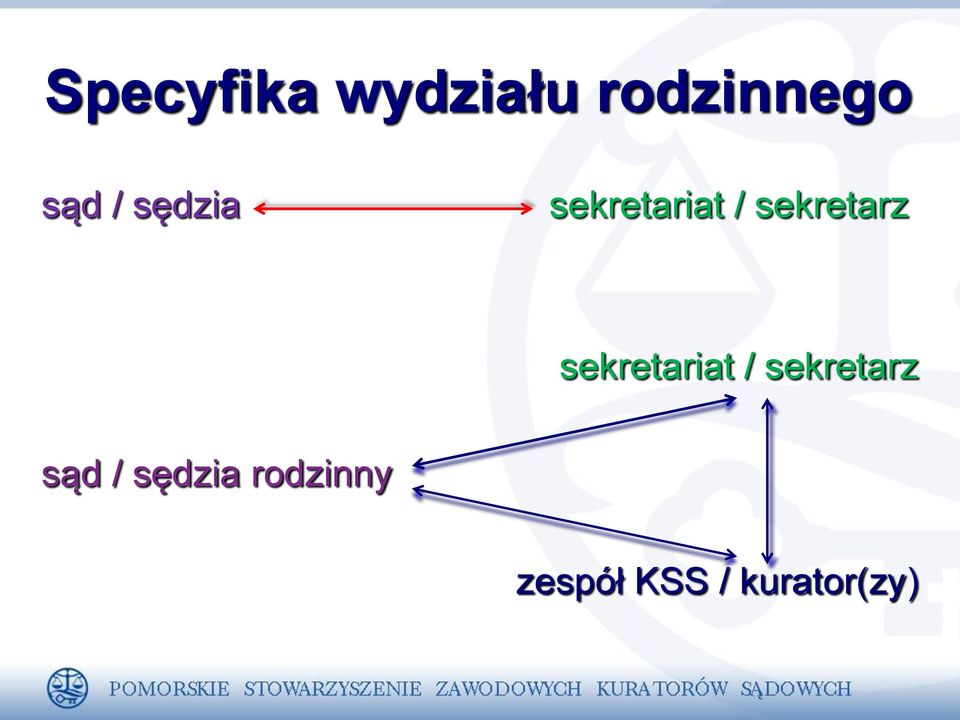 Specyfika wydziału rodzinnego

sąd / sędzia sekretariat / sekretarz

sekretariat / sekretarz

sąd / sędzia rodzinny

zespół KSS / kurator(zy)

POMORSKIE STOWARZYSZENIE ZAWODOWYCH KURATORÓW SĄDOWYCH